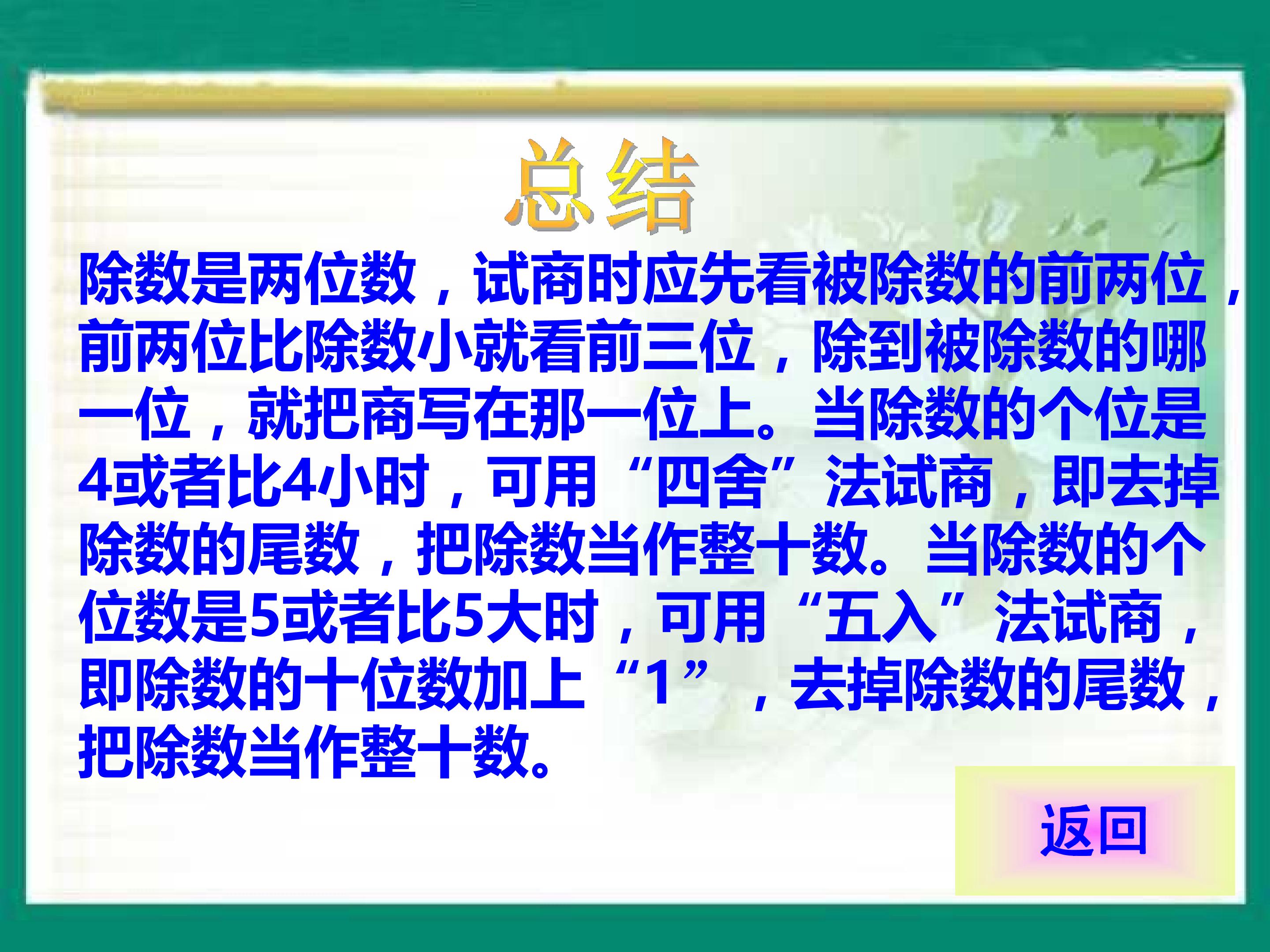 总结

除数是两位数，试商时应先看被除数的前两位，前两位比除数小就看前三位，除到被除数的哪一位，就把商写在那一位上。当除数的个位是4或者比4小时，可用“四舍”法试商，即去掉除数的尾数，把除数当作整十数。当除数的个位数是5或者比5大时，可用“五入”法试商，即除数的十位数加上“1”，去掉除数的尾数，把除数当作整十数。

返回